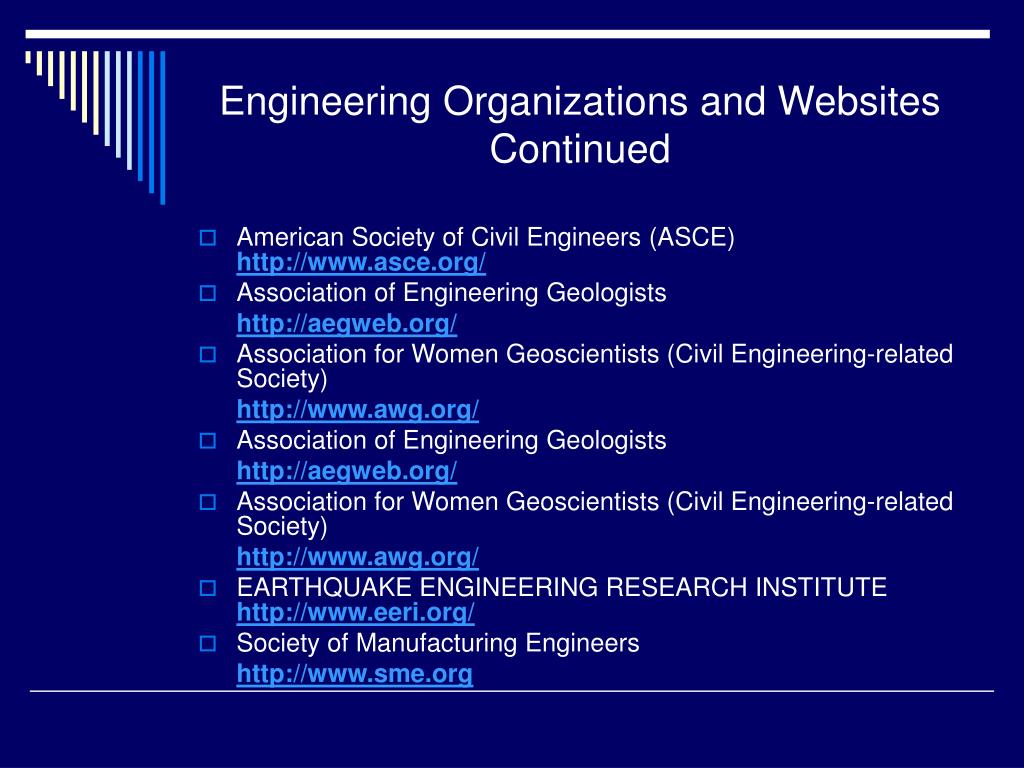 Engineering Organizations and Websites Continued

American Society of Civil Engineers (ASCE) http://www.asce.org/

Association of Engineering Geologists
http://aegweb.org/

Association for Women Geoscientists (Civil Engineering-related Society)
http://www.awg.org/

Association of Engineering Geologists
http://aegweb.org/

Association for Women Geoscientists (Civil Engineering-related Society)
http://www.awg.org/

EARTHQUAKE ENGINEERING RESEARCH INSTITUTE http://www.eeri.org/

Society of Manufacturing Engineers
http://www.sme.org